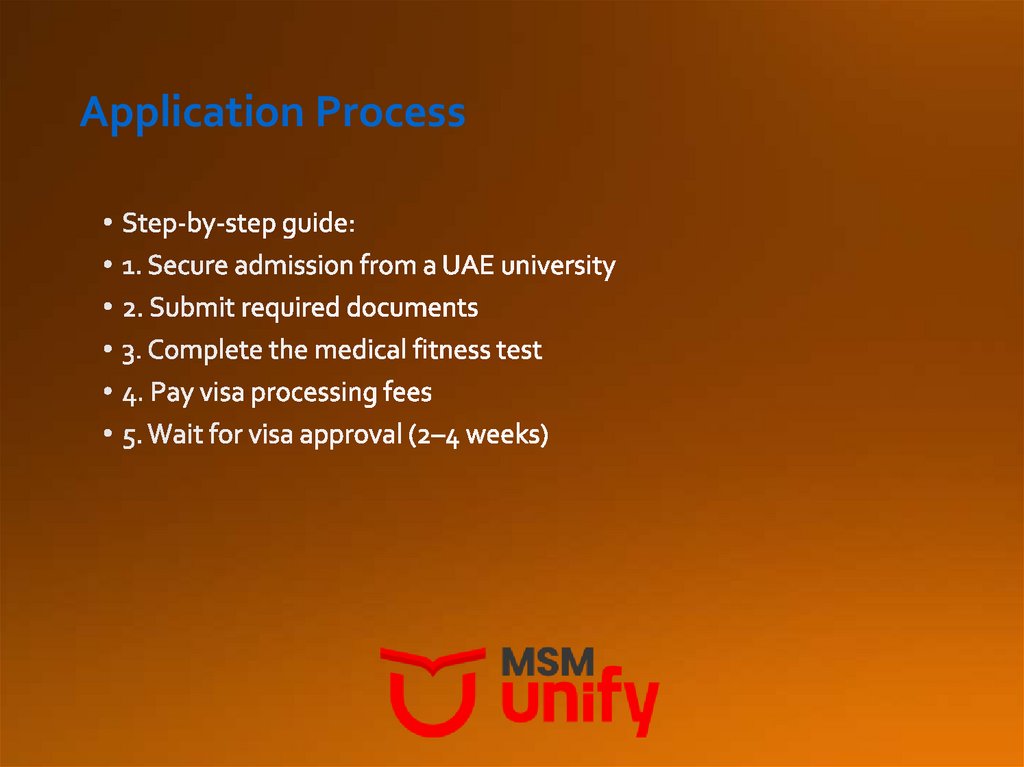 Application Process

• Step-by-step guide:
• 1. Secure admission from a UAE university
• 2. Submit required documents
• 3. Complete the medical fitness test
• 4. Pay visa processing fees
• 5. Wait for visa approval (2–4 weeks)

MSM unify